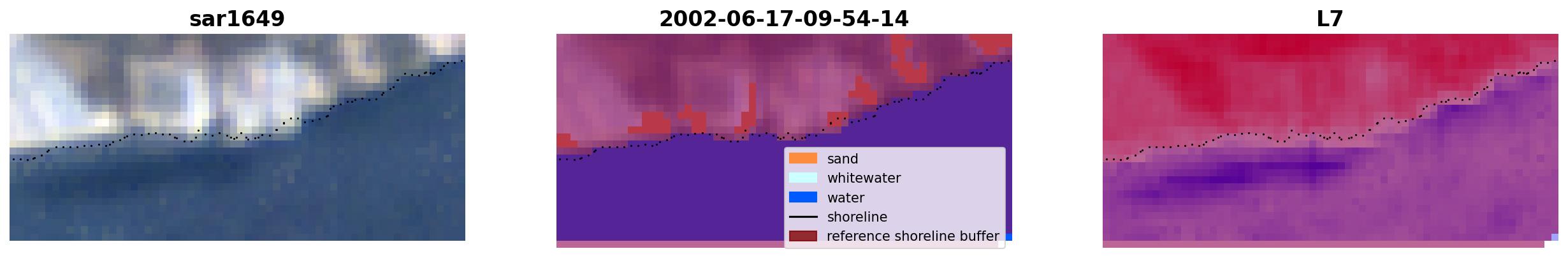 sar1649

2002-06-17-09-54-14

sand
whitewater
water
shoreline
reference shoreline buffer

L7